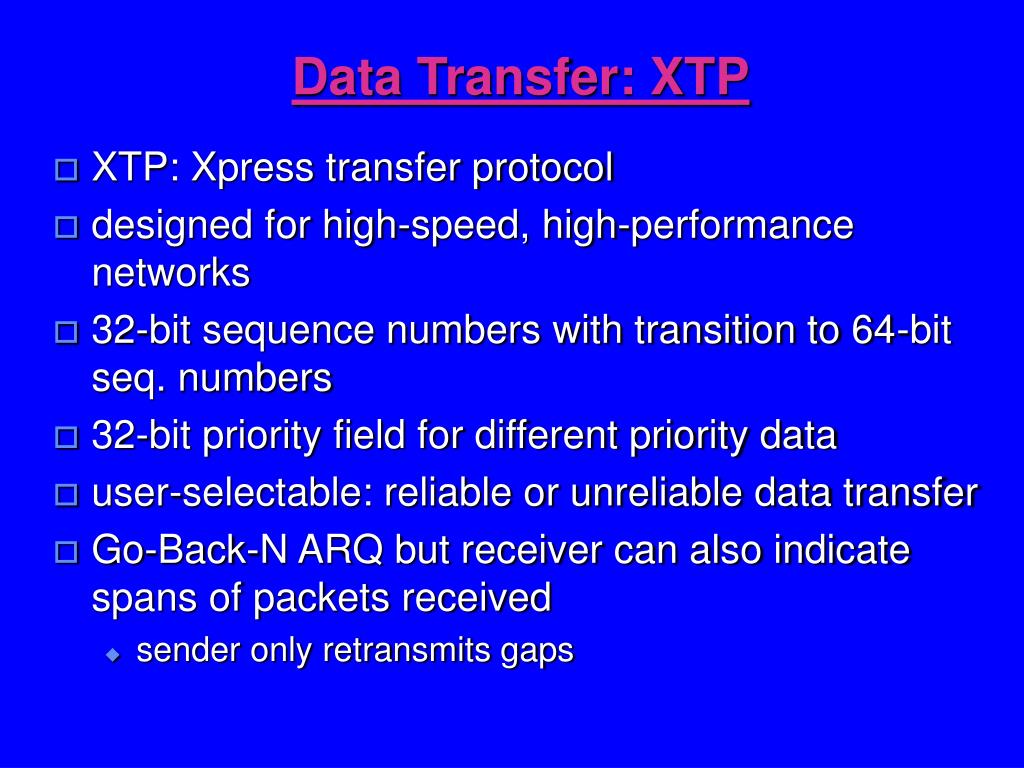 Data Transfer: XTP

XTP: Xpress transfer protocol

designed for high-speed, high-performance networks

32-bit sequence numbers with transition to 64-bit seq. numbers

32-bit priority field for different priority data

user-selectable: reliable or unreliable data transfer

Go-Back-N ARQ but receiver can also indicate spans of packets received

sender only retransmits gaps